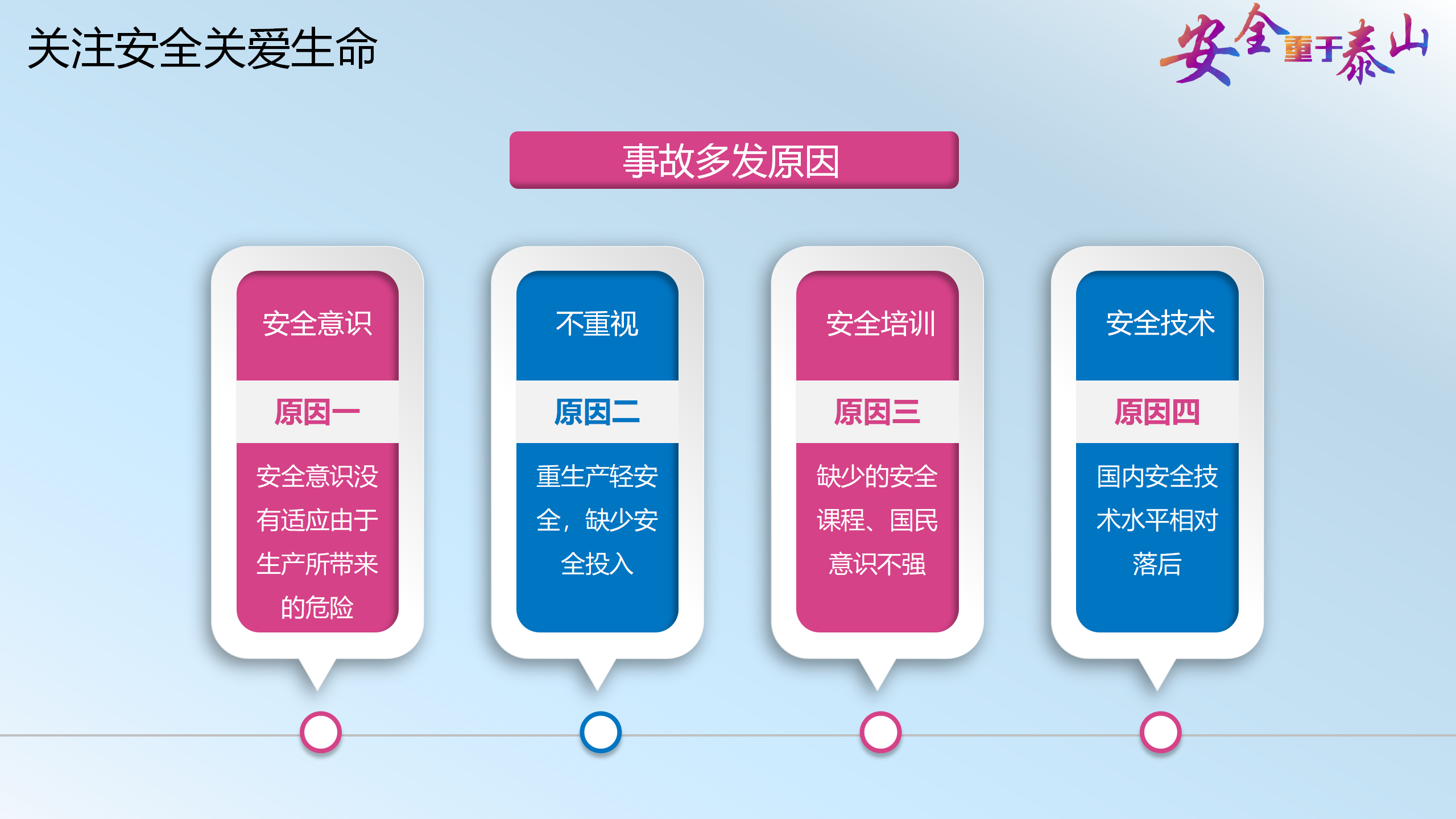 关注安全关爱生命

安全重于泰山

事故多发原因

安全意识

原因一

安全意识没有适应由于生产所带来的危险

不重视

原因二

重生产轻安全，缺少安全投入

安全培训

原因三

缺少的安全课程、国民意识不强

安全技术

原因四

国内安全技术水平相对落后